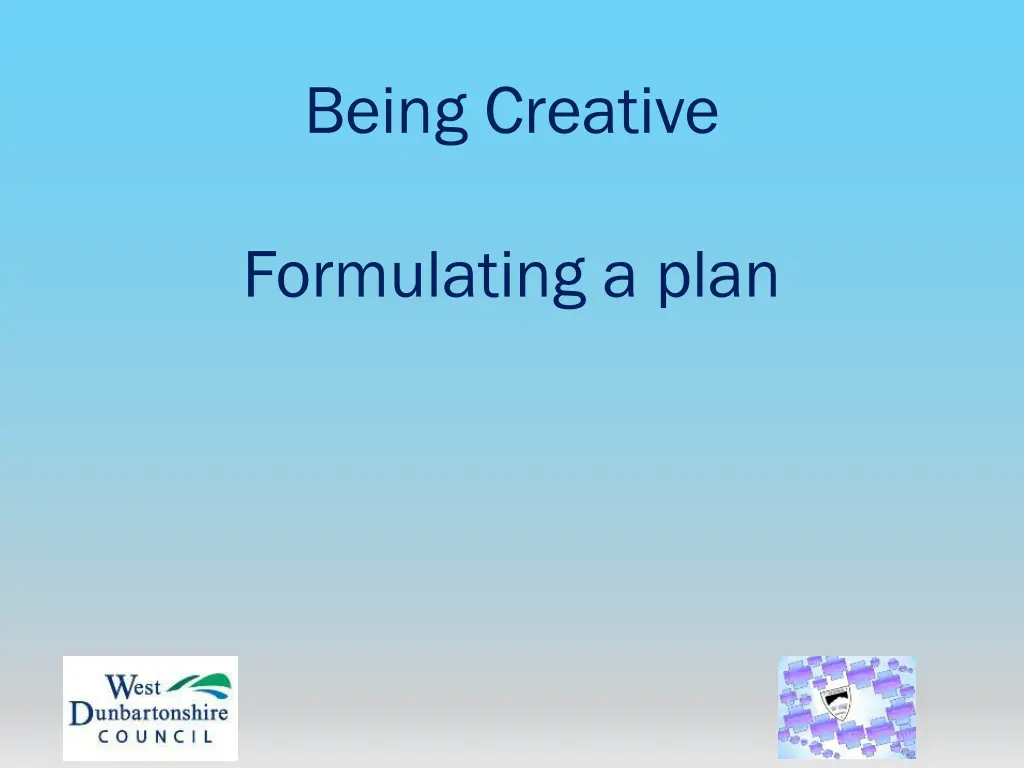 Being Creative

Formulating a plan

West Dunbartonshire COUNCIL